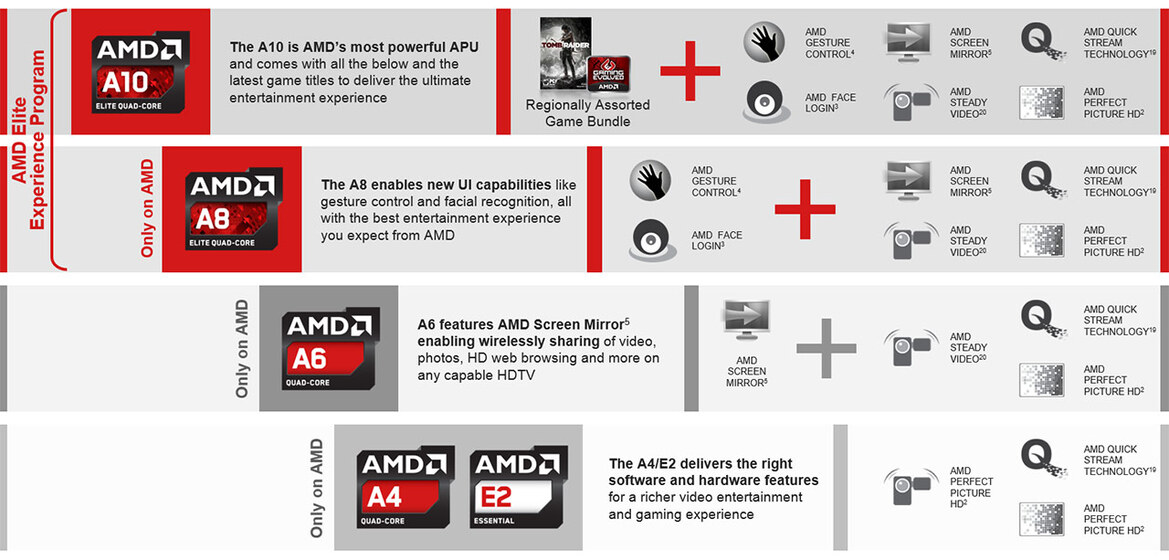 AMD Elite Experience Program

AMD A10 ELITE QUAD-CORE

**The A10 is AMD's most powerful APU** and comes with all the below and the latest game titles to deliver the ultimate entertainment experience

TOMB RAIDER GAMING EVOLVED AMD

Regionally Assorted Game Bundle

AMD GESTURE CONTROL$^4$

AMD FACE LOGIN$^3$

AMD SCREEN MIRROR$^5$

AMD STEADY VIDEO$^{20}$

AMD QUICK STREAM TECHNOLOGY$^{19}$

AMD PERFECT PICTURE HD$^2$

Only on AMD

AMD A8 ELITE QUAD-CORE

**The A8 enables new UI capabilities** like gesture control and facial recognition, all with the best entertainment experience you expect from AMD

AMD GESTURE CONTROL$^4$

AMD FACE LOGIN$^3$

AMD SCREEN MIRROR$^5$

AMD STEADY VIDEO$^{20}$

AMD QUICK STREAM TECHNOLOGY$^{19}$

AMD PERFECT PICTURE HD$^2$

Only on AMD

AMD A6 QUAD-CORE

**A6 features AMD Screen Mirror$^5$ enabling wirelessly sharing** of video, photos, HD web browsing and more on any capable HDTV

AMD SCREEN MIRROR$^5$

AMD STEADY VIDEO$^{20}$

AMD QUICK STREAM TECHNOLOGY$^{19}$

AMD PERFECT PICTURE HD$^2$

Only on AMD

AMD A4 QUAD-CORE

AMD E2 ESSENTIAL

**The A4/E2 delivers the right software and hardware features** for a richer video entertainment and gaming experience

AMD PERFECT PICTURE HD$^2$

AMD QUICK STREAM TECHNOLOGY$^{19}$

AMD PERFECT PICTURE HD$^2$